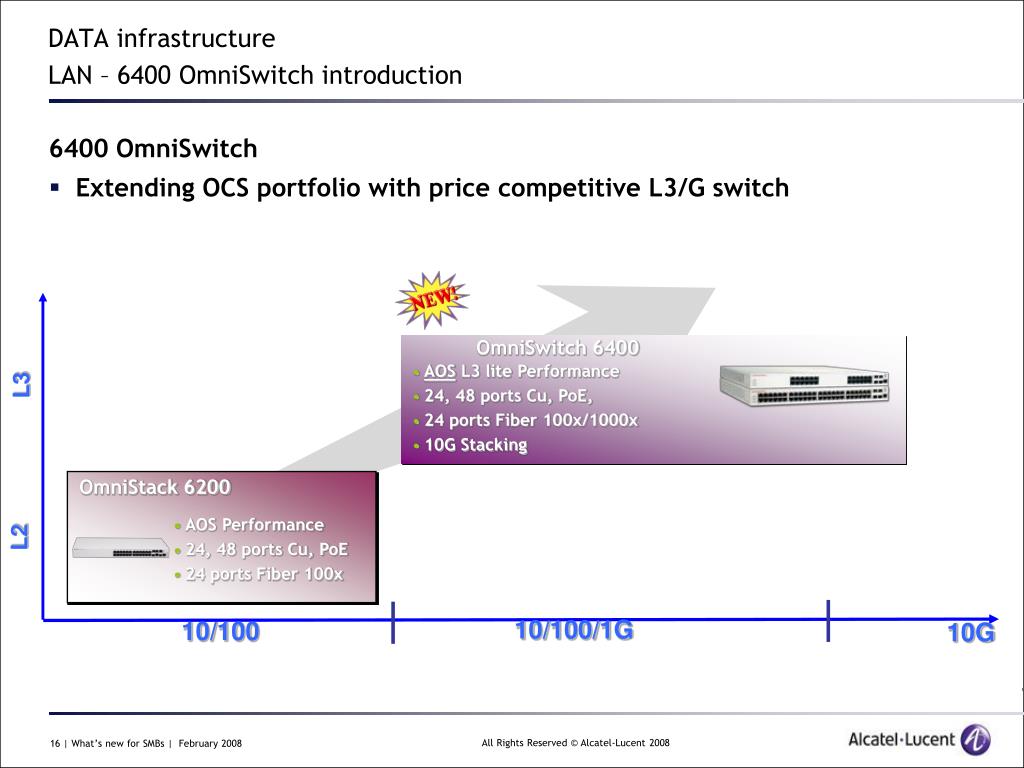 DATA infrastructure
LAN – 6400 OmniSwitch introduction

6400 OmniSwitch

▪ Extending OCS portfolio with price competitive L3/G switch

NEW!

L3

L2

OmniSwitch 6400
• AOS L3 lite Performance
• 24, 48 ports Cu, PoE,
• 24 ports Fiber 100x/1000x
• 10G Stacking

OmniStack 6200
• AOS Performance
• 24, 48 ports Cu, PoE
• 24 ports Fiber 100x

10/100

10/100/1G

10G

16 | What's new for SMBs | February 2008

All Rights Reserved © Alcatel-Lucent 2008

Alcatel·Lucent